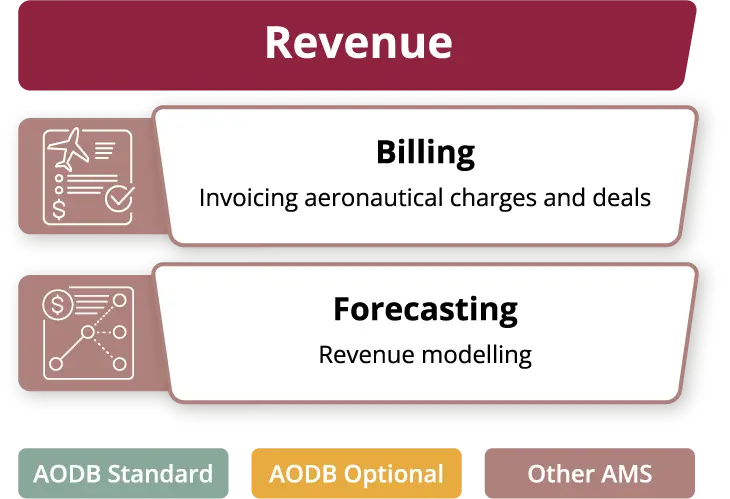 Revenue

Billing
Invoicing aeronautical charges and deals

Forecasting
Revenue modelling

AODB Standard
AODB Optional
Other AMS